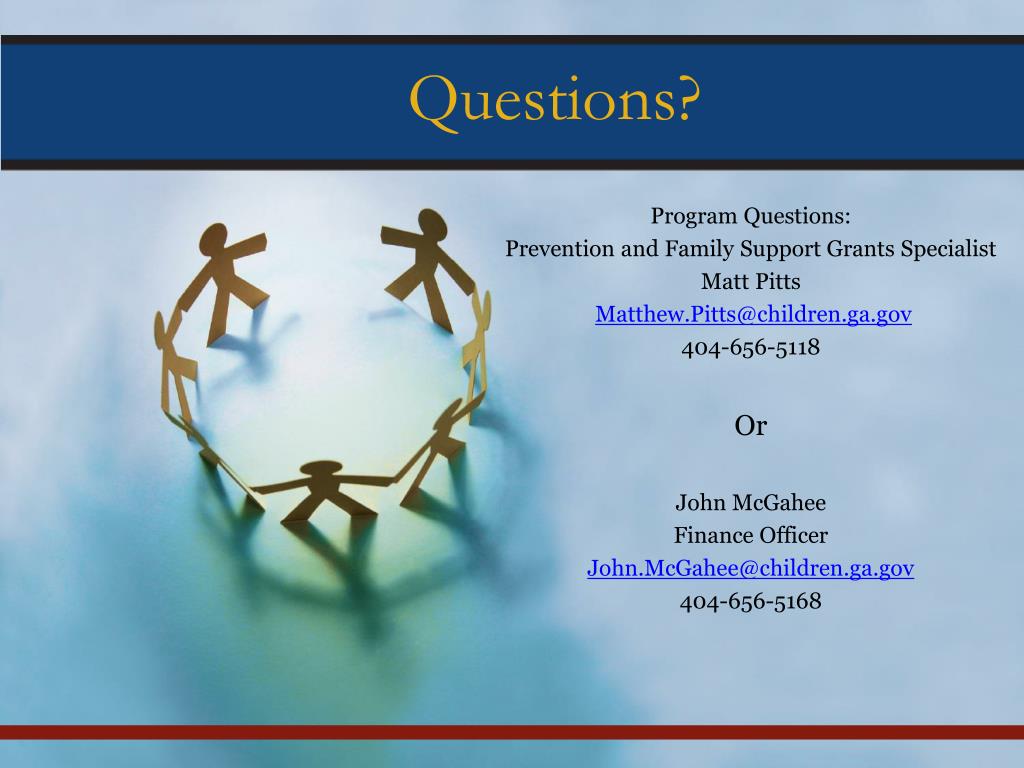 Questions?

Program Questions:
Prevention and Family Support Grants Specialist
Matt Pitts
Matthew.Pitts@children.ga.gov
404-656-5118

Or

John McGahee
Finance Officer
John.McGahee@children.ga.gov
404-656-5168